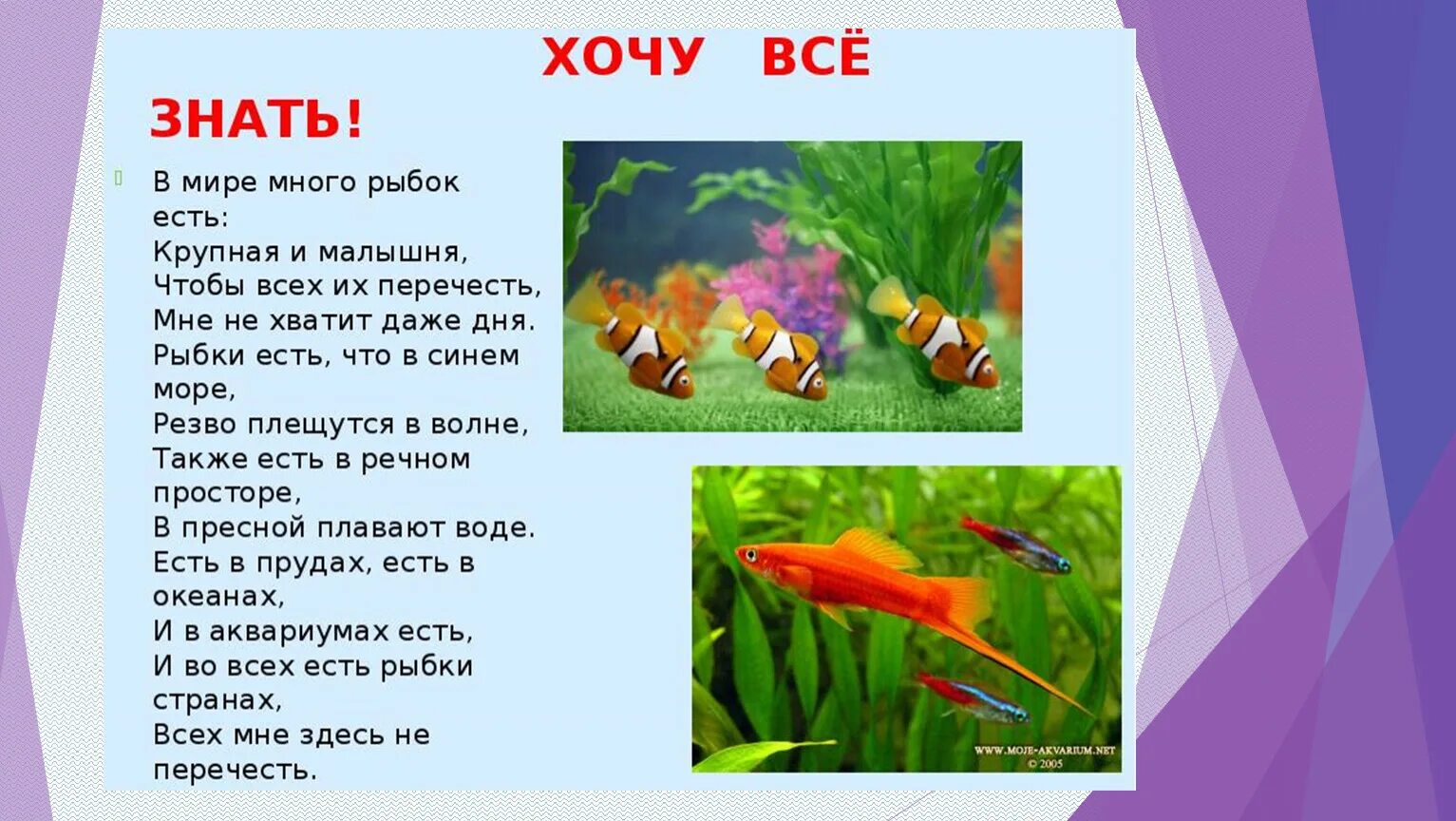 ХОЧУ ВСЁ ЗНАТЬ!

В мире много рыбок есть:
Крупная и малышня,
Чтобы всех их перечесть,
Мне не хватит даже дня.
Рыбки есть, что в синем море,
Резво плещутся в волне,
Также есть в речном просторе,
В пресной плавают воде.
Есть в прудах, есть в океанах,
И в аквариумах есть,
И во всех есть рыбки странах,
Всех мне здесь не перечесть.

WWW.MOJE-AKVARIUM.NET
© 2005